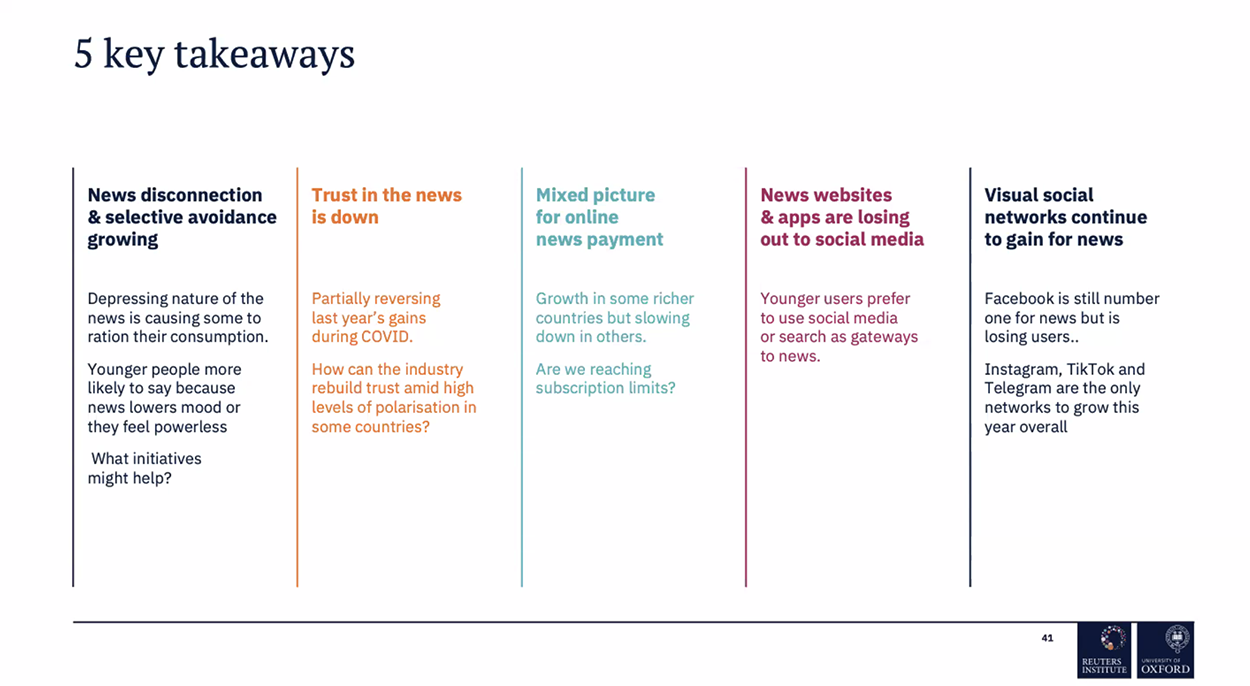 5 key takeaways

News disconnection & selective avoidance growing

Depressing nature of the news is causing some to ration their consumption.

Younger people more likely to say because news lowers mood or they feel powerless

What initiatives might help?

Trust in the news is down

Partially reversing last year's gains during COVID.

How can the industry rebuild trust amid high levels of polarisation in some countries?

Mixed picture for online news payment

Growth in some richer countries but slowing down in others.

Are we reaching subscription limits?

News websites & apps are losing out to social media

Younger users prefer to use social media or search as gateways to news.

Visual social networks continue to gain for news

Facebook is still number one for news but is losing users..

Instagram, TikTok and Telegram are the only networks to grow this year overall

41

REUTERS INSTITUTE

UNIVERSITY OF OXFORD